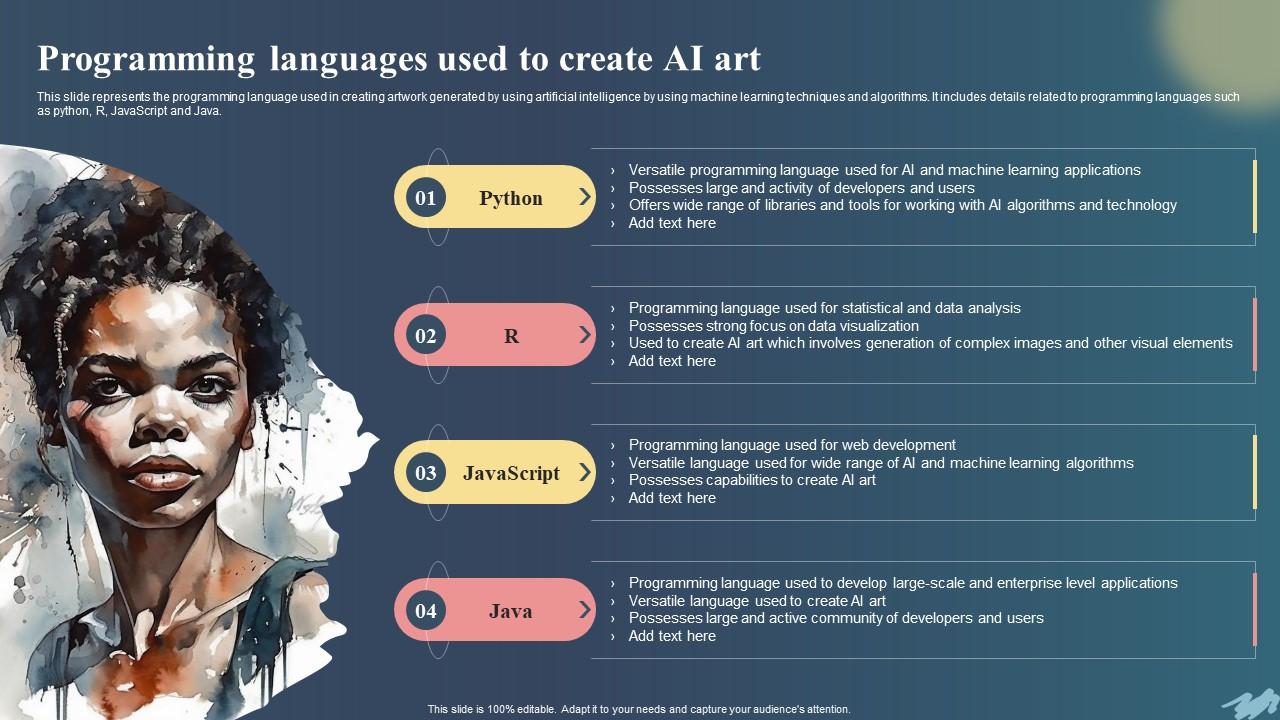 Programming languages used to create AI art

This slide represents the programming language used in creating artwork generated by using artificial intelligence by using machine learning techniques and algorithms. It includes details related to programming languages such as python, R, JavaScript and Java.

01 Python

› Versatile programming language used for AI and machine learning applications
› Possesses large and activity of developers and users
› Offers wide range of libraries and tools for working with AI algorithms and technology
› Add text here

02 R

› Programming language used for statistical and data analysis
› Possesses strong focus on data visualization
› Used to create AI art which involves generation of complex images and other visual elements
› Add text here

03 JavaScript

› Programming language used for web development
› Versatile language used for wide range of AI and machine learning algorithms
› Possesses capabilities to create AI art
› Add text here

04 Java

› Programming language used to develop large-scale and enterprise level applications
› Versatile language used to create AI art
› Possesses large and active community of developers and users
› Add text here

This slide is 100% editable. Adapt it to your needs and capture your audience's attention.